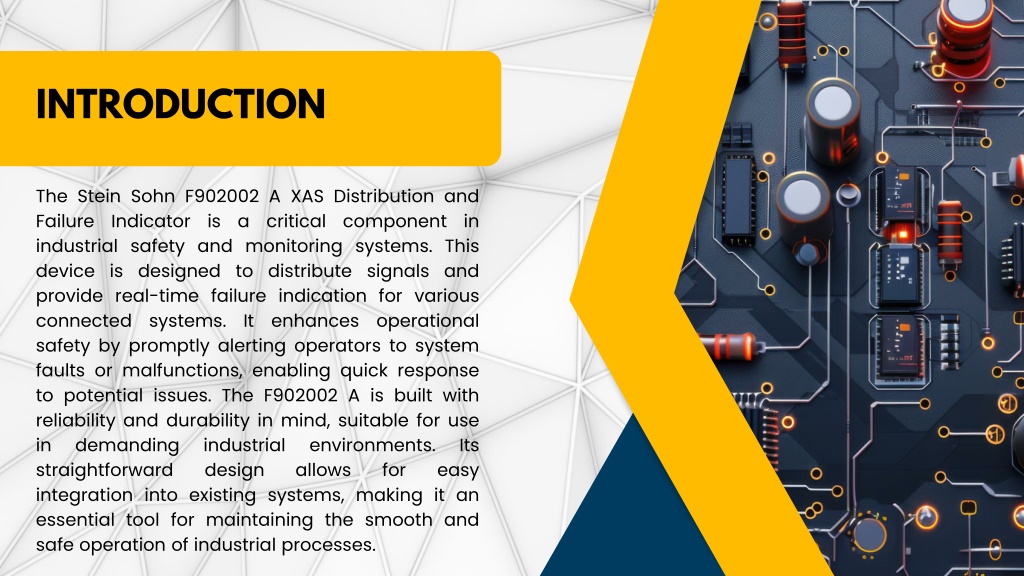 INTRODUCTION

The Stein Sohn F902002 A XAS Distribution and Failure Indicator is a critical component in industrial safety and monitoring systems. This device is designed to distribute signals and provide real-time failure indication for various connected systems. It enhances operational safety by promptly alerting operators to system faults or malfunctions, enabling quick response to potential issues. The F902002 A is built with reliability and durability in mind, suitable for use in demanding industrial environments. Its straightforward design allows for easy integration into existing systems, making it an essential tool for maintaining the smooth and safe operation of industrial processes.